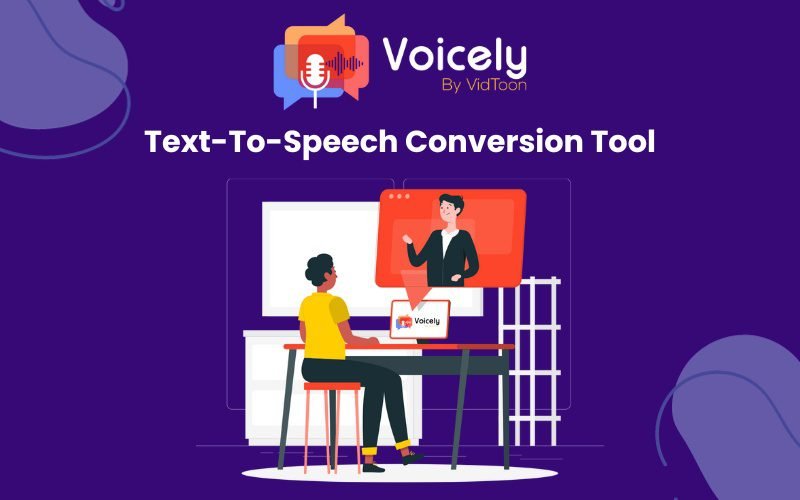 Voicely
By VidToon

Text-To-Speech Conversion Tool

Voicely